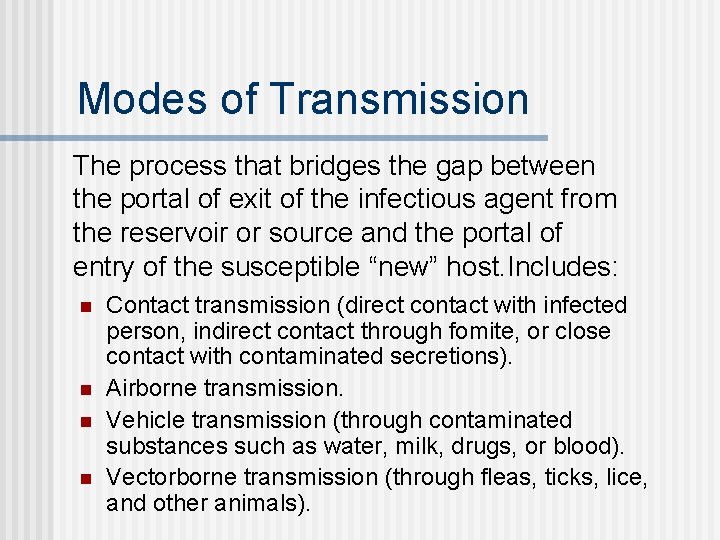 Modes of Transmission

The process that bridges the gap between the portal of exit of the infectious agent from the reservoir or source and the portal of entry of the susceptible “new” host.Includes:

- Contact transmission (direct contact with infected person, indirect contact through fomite, or close contact with contaminated secretions).
- Airborne transmission.
- Vehicle transmission (through contaminated substances such as water, milk, drugs, or blood).
- Vectorborne transmission (through fleas, ticks, lice, and other animals).